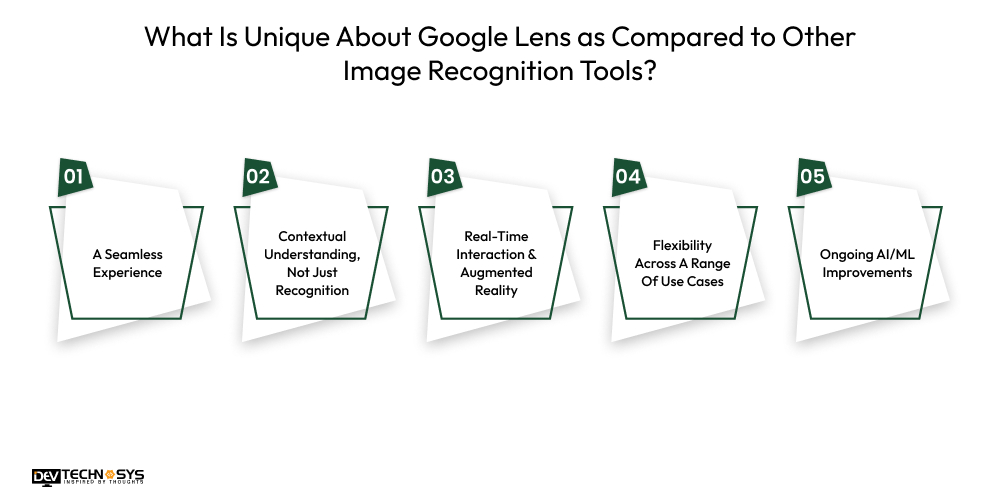 What Is Unique About Google Lens as Compared to Other Image Recognition Tools?

01
A Seamless Experience

02
Contextual Understanding, Not Just Recognition

03
Real-Time Interaction & Augmented Reality

04
Flexibility Across A Range Of Use Cases

05
Ongoing AI/ML Improvements

DEV TECHNOSYS
INSPIRED BY THOUGHTS